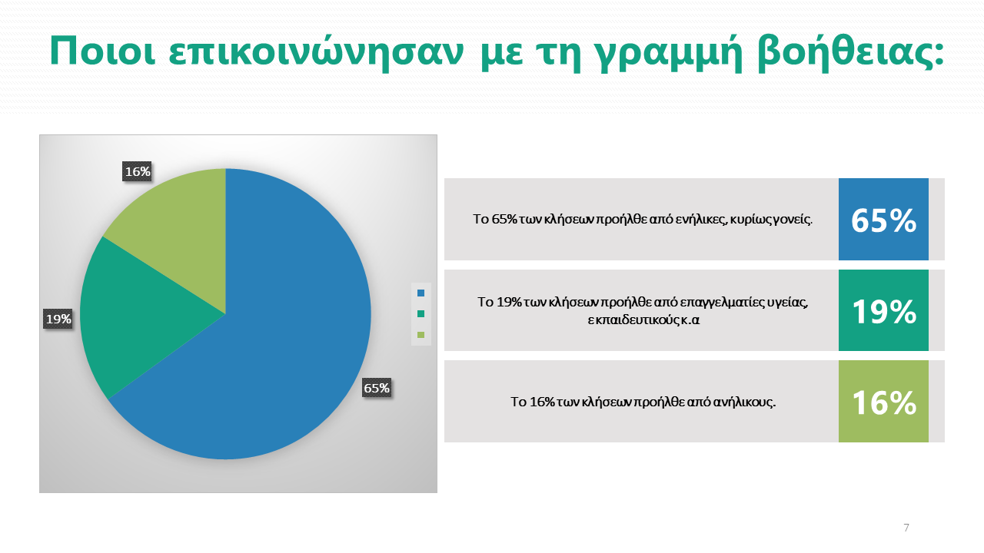 Ποιοι επικοινώνησαν με τη γραμμή βοήθειας:

16%

19%

65%

Το 65% των κλήσεων προήλθε από ενήλικες, κυρίως γονείς.

65%

Το 19% των κλήσεων προήλθε από επαγγελματίες υγείας, εκπαιδευτικούς κ.α

19%

Το 16% των κλήσεων προήλθε από ανήλικους.

16%

7